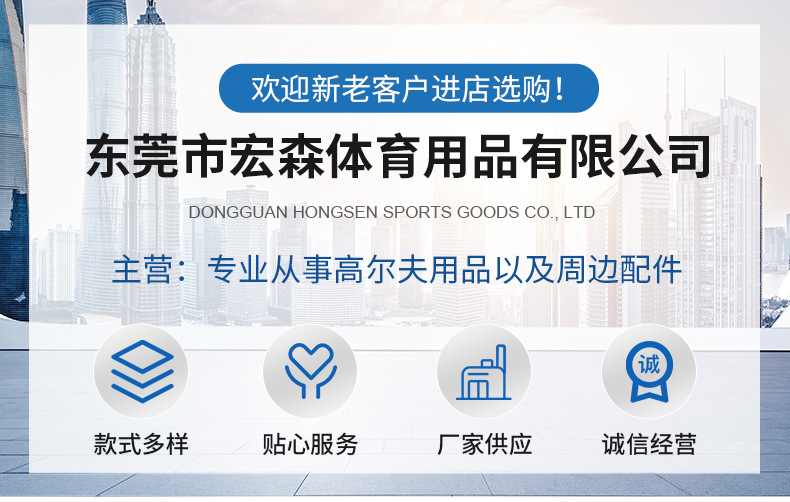 欢迎新老客户进店选购！

东莞市宏森体育用品有限公司

DONGGUAN HONGSEN SPORTS GOODS CO., LTD

主营：专业从事高尔夫用品以及周边配件

诚

款式多样

贴心服务

厂家供应

诚信经营